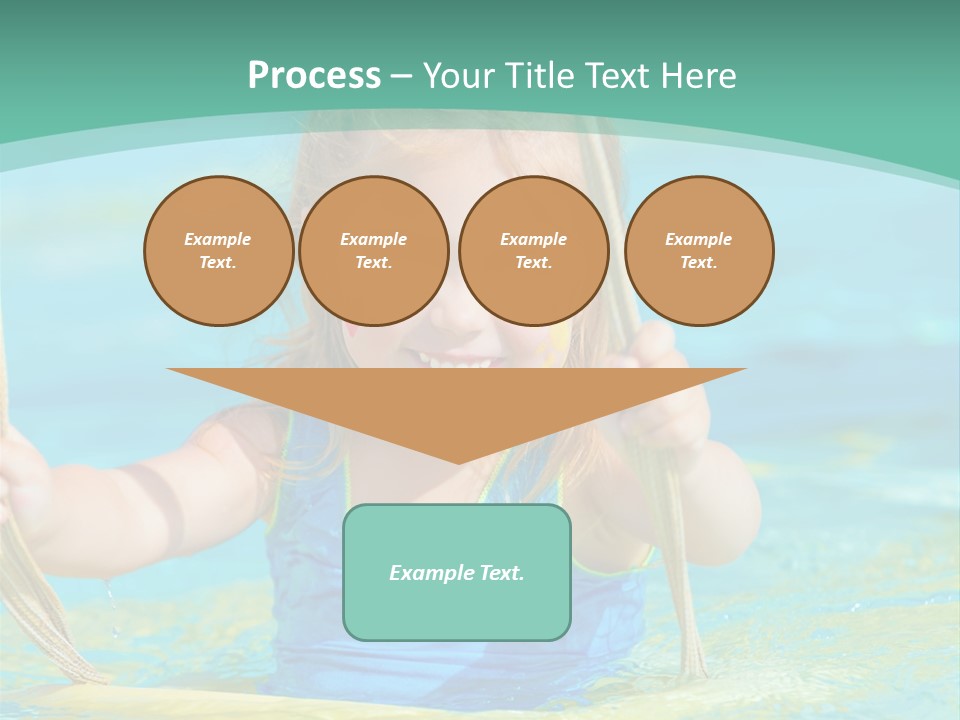 Process – Your Title Text Here

Example Text.

Example Text.

Example Text.

Example Text.

Example Text.